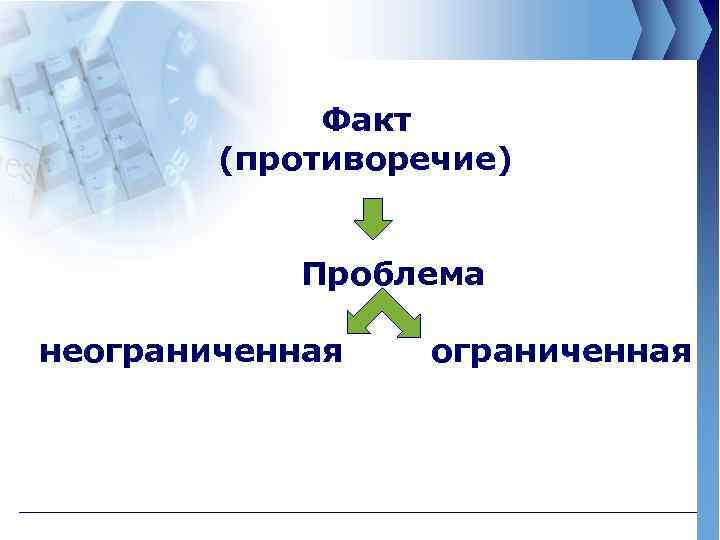 Факт
(противоречие)

Проблема

неограниченная

ограниченная